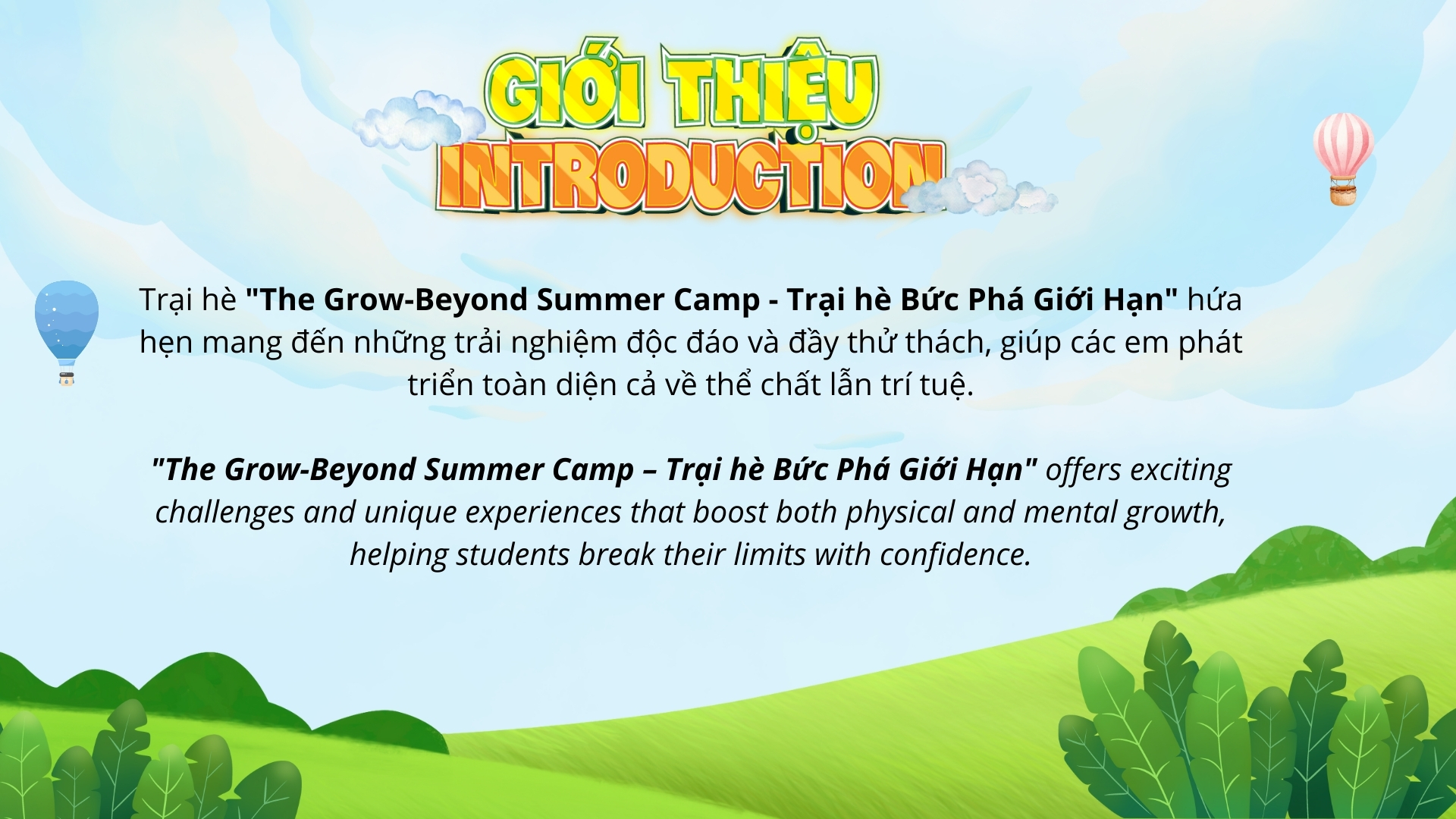 GIỚI THIỆU
INTRODUCTION

Trại hè "The Grow-Beyond Summer Camp - Trại hè Bức Phá Giới Hạn" hứa hẹn mang đến những trải nghiệm độc đáo và đầy thử thách, giúp các em phát triển toàn diện cả về thể chất lẫn trí tuệ.

"The Grow-Beyond Summer Camp – Trại hè Bức Phá Giới Hạn" offers exciting challenges and unique experiences that boost both physical and mental growth, helping students break their limits with confidence.